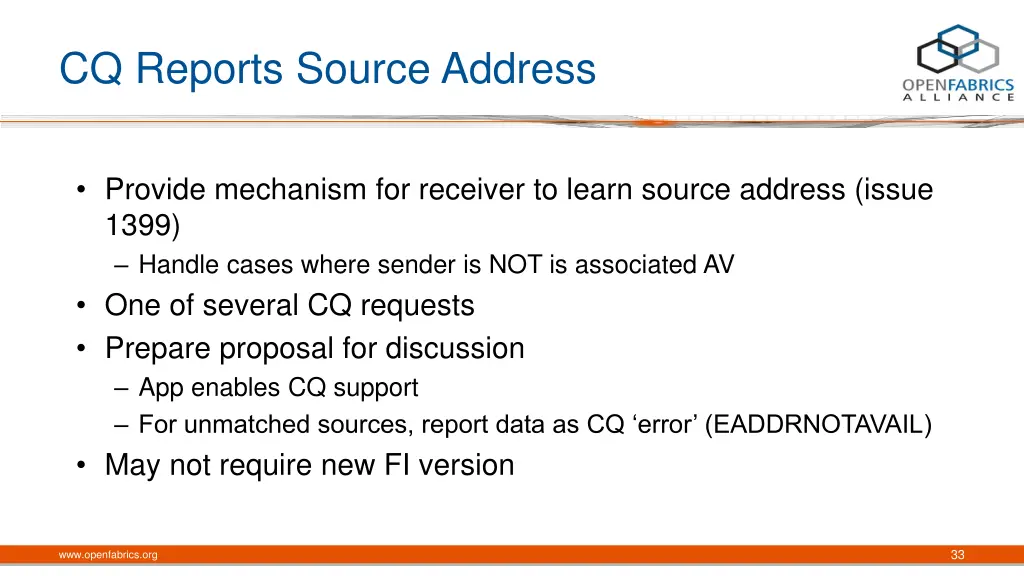 CQ Reports Source Address

OPENFABRICS ALLIANCE

• Provide mechanism for receiver to learn source address (issue 1399)
– Handle cases where sender is NOT is associated AV
• One of several CQ requests
• Prepare proposal for discussion
– App enables CQ support
– For unmatched sources, report data as CQ ‘error’ (EADDRNOTAVAIL)
• May not require new FI version

www.openfabrics.org

33